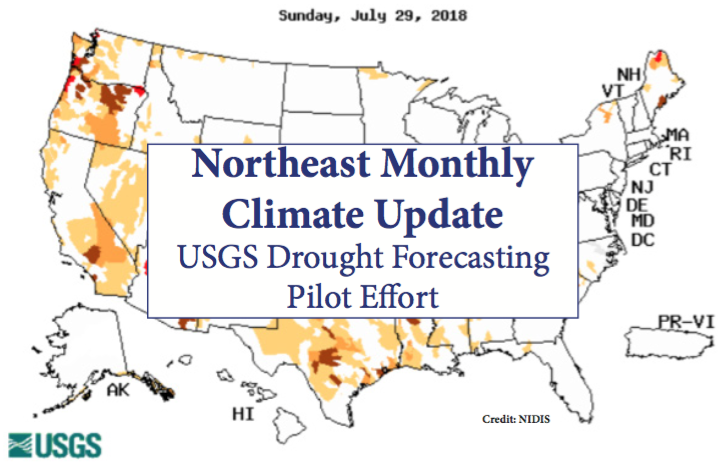 Sunday, July 29, 2018

NH
VT
MA
RI
CT
NJ
DE
MD
DC

Northeast Monthly Climate Update
USGS Drought Forecasting Pilot Effort

PR-VI
AK
HI

Credit: NIDIS

USGS